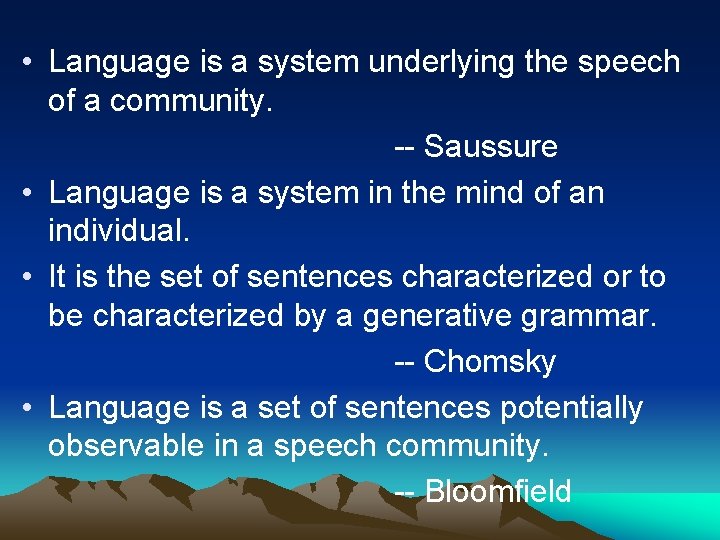 • Language is a system underlying the speech of a community.

-- Saussure

• Language is a system in the mind of an individual.

• It is the set of sentences characterized or to be characterized by a generative grammar.

-- Chomsky

• Language is a set of sentences potentially observable in a speech community.

-- Bloomfield